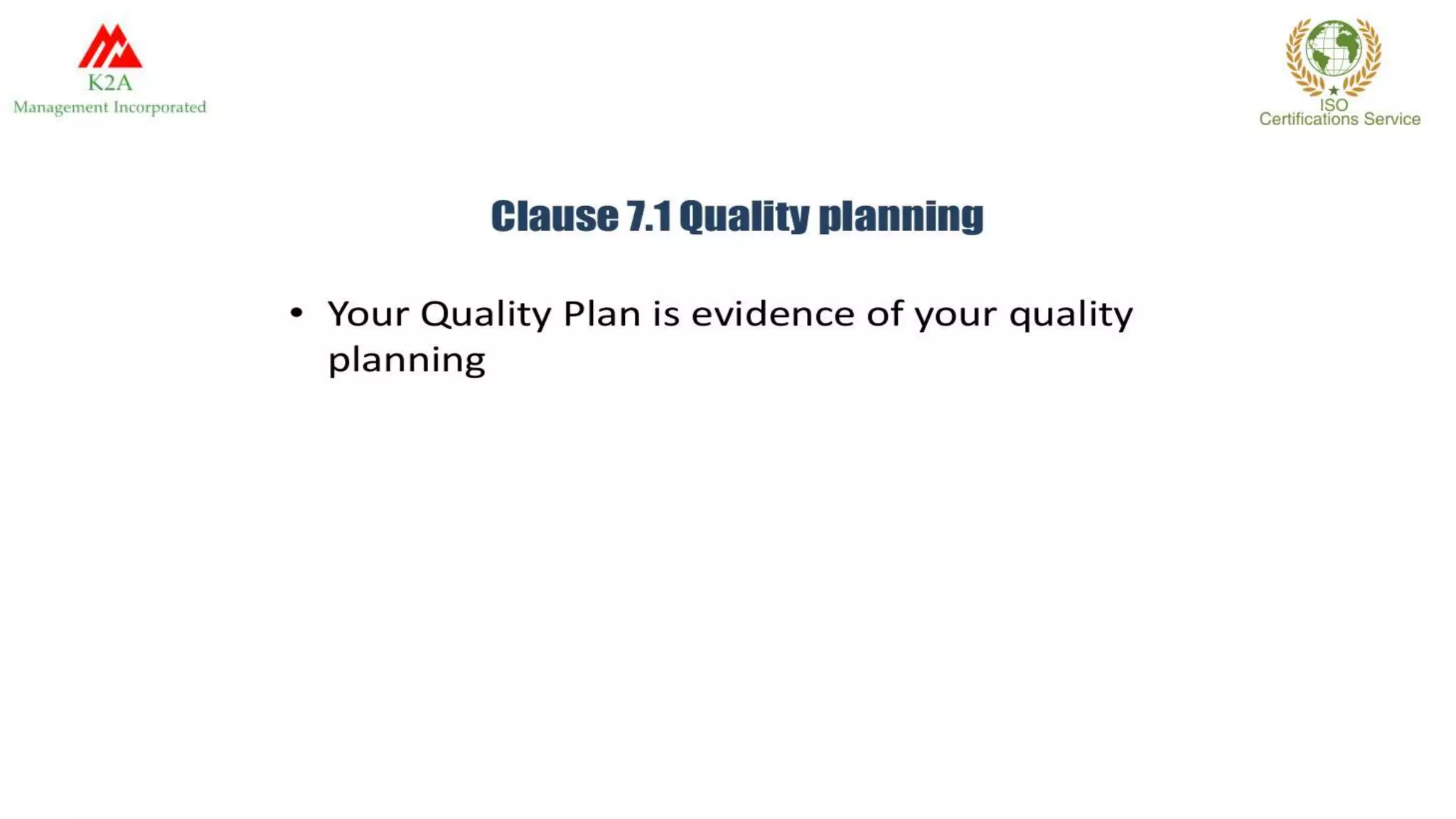 K2A
Management Incorporated

ISO
Certifications Service

Clause 7.1 Quality planning

• Your Quality Plan is evidence of your quality planning